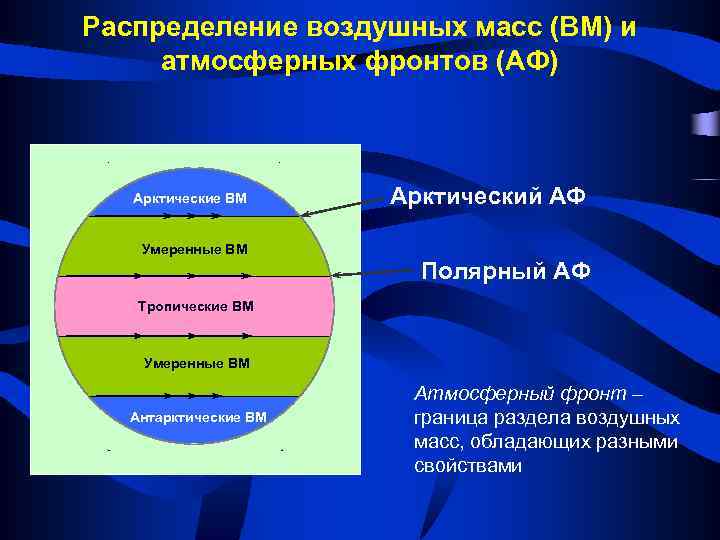 Распределение воздушных масс (ВМ) и атмосферных фронтов (АФ)

Арктические ВМ

Умеренные ВМ

Тропические ВМ

Умеренные ВМ

Антарктические ВМ

Арктический АФ

Полярный АФ

Атмосферный фронт – граница раздела воздушных масс, обладающих разными свойствами